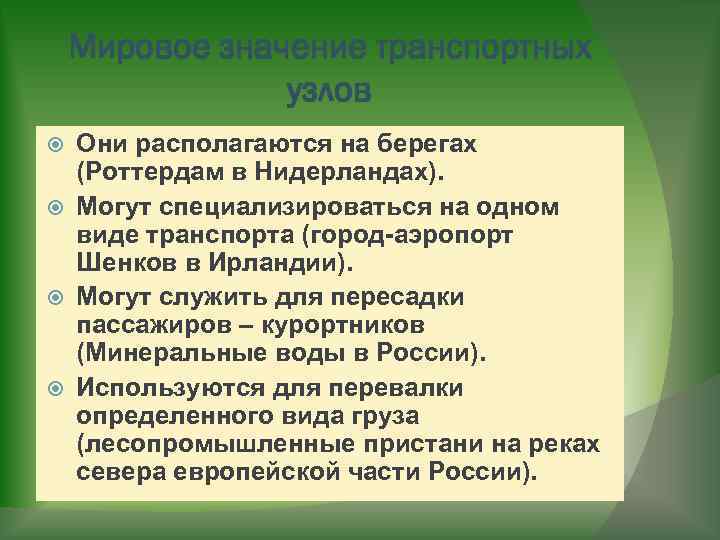 Мировое значение транспортных узлов

Они располагаются на берегах (Роттердам в Нидерландах).

Могут специализироваться на одном виде транспорта (город-аэропорт Шенков в Ирландии).

Могут служить для пересадки пассажиров – курортников (Минеральные воды в России).

Используются для перевалки определенного вида груза (лесопромышленные пристани на реках севера европейской части России).